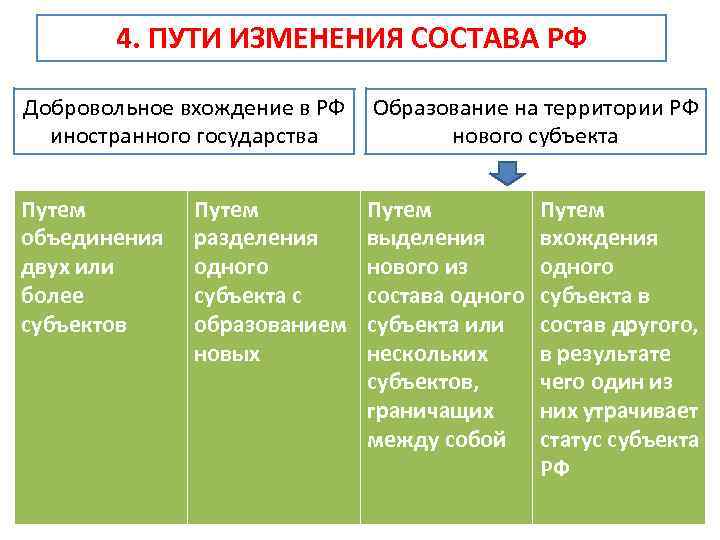 4. ПУТИ ИЗМЕНЕНИЯ СОСТАВА РФ

Добровольное вхождение в РФ иностранного государства

Образование на территории РФ нового субъекта

| Путем объединения двух или более субъектов | Путем разделения одного субъекта с образованием новых | Путем выделения нового из состава одного субъекта или нескольких субъектов, граничащих между собой | Путем вхождения одного субъекта в состав другого, в результате чего один из них утрачивает статус субъекта РФ |
|---|---|---|---|